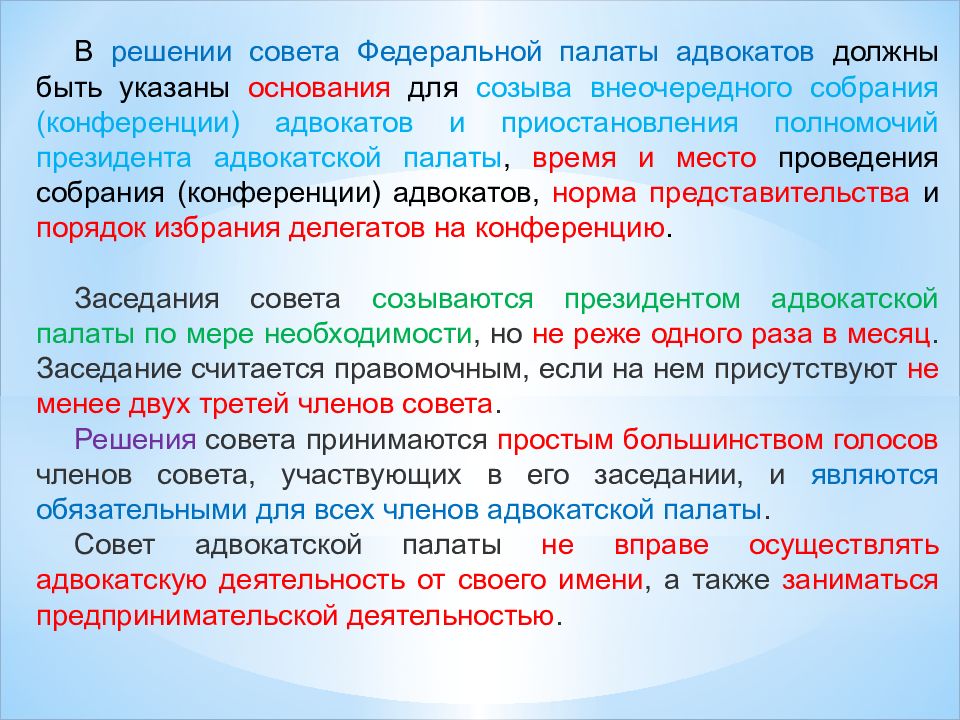 В решении совета Федеральной палаты адвокатов должны быть указаны основания для созыва внеочередного собрания (конференции) адвокатов и приостановления полномочий президента адвокатской палаты, время и место проведения собрания (конференции) адвокатов, норма представительства и порядок избрания делегатов на конференцию.

Заседания совета созываются президентом адвокатской палаты по мере необходимости, но не реже одного раза в месяц. Заседание считается правомочным, если на нем присутствуют не менее двух третей членов совета.

Решения совета принимаются простым большинством голосов членов совета, участвующих в его заседании, и являются обязательными для всех членов адвокатской палаты.

Совет адвокатской палаты не вправе осуществлять адвокатскую деятельность от своего имени, а также заниматься предпринимательской деятельностью.